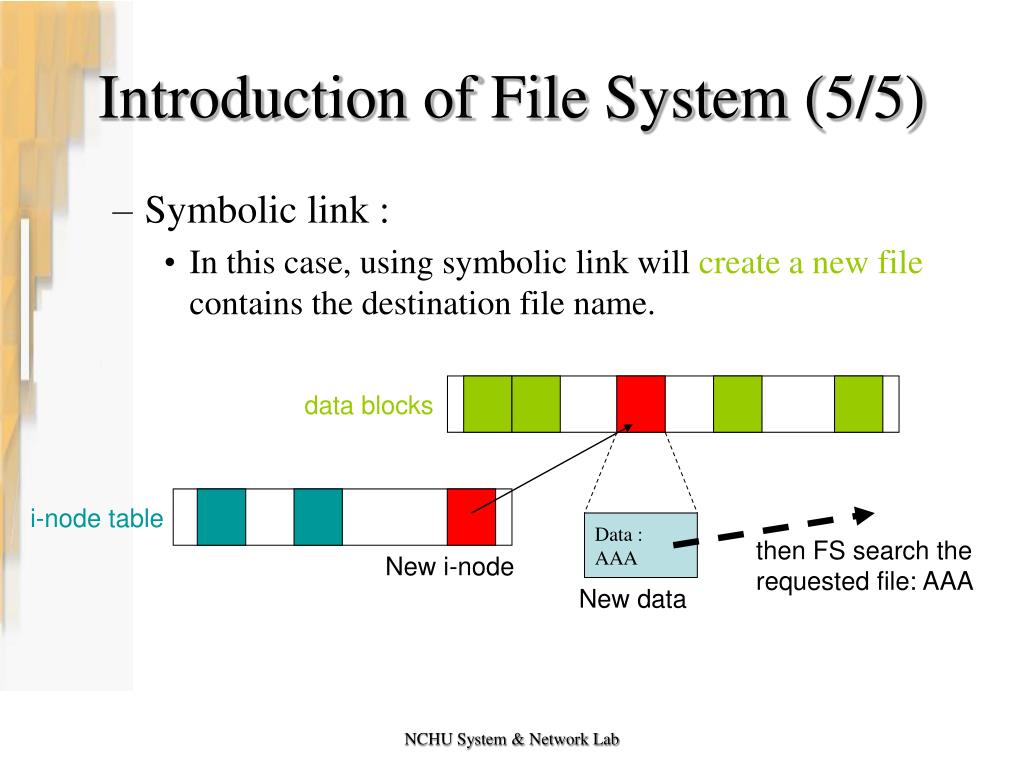 Introduction of File System (5/5)

– Symbolic link :

• In this case, using symbolic link will create a new file contains the destination file name.

data blocks

i-node table

New i-node

Data : AAA

New data

then FS search the requested file: AAA

NCHU System & Network Lab